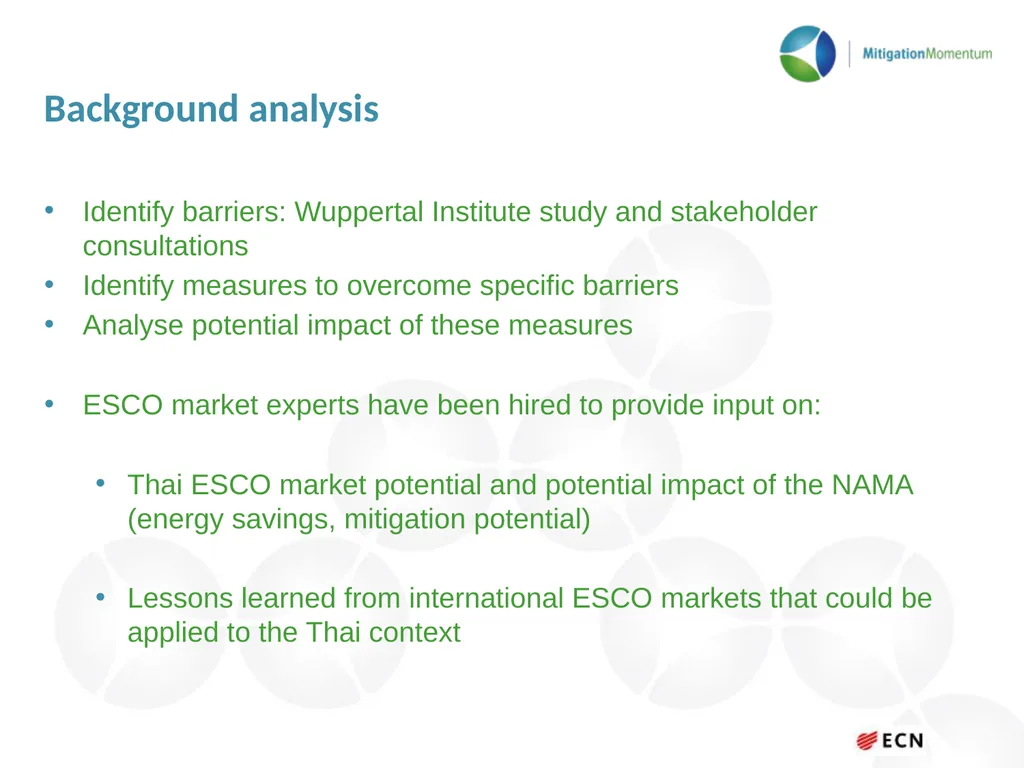 MitigationMomentum

Background analysis

• Identify barriers: Wuppertal Institute study and stakeholder consultations
• Identify measures to overcome specific barriers
• Analyse potential impact of these measures

• ESCO market experts have been hired to provide input on:

• Thai ESCO market potential and potential impact of the NAMA (energy savings, mitigation potential)

• Lessons learned from international ESCO markets that could be applied to the Thai context

ECN